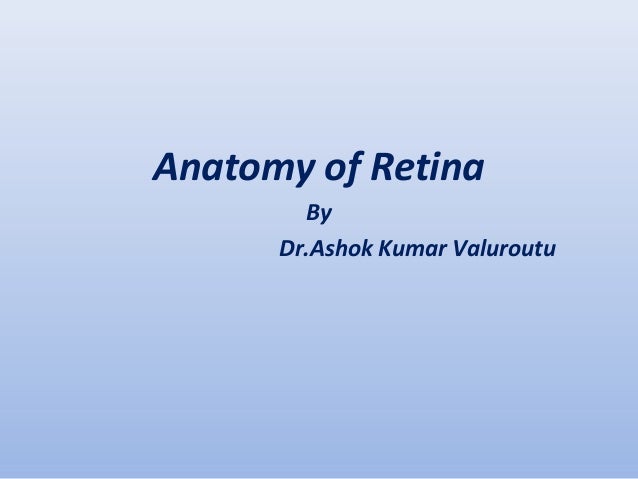 Anatomy of Retina

By

Dr.Ashok Kumar Valuroutu